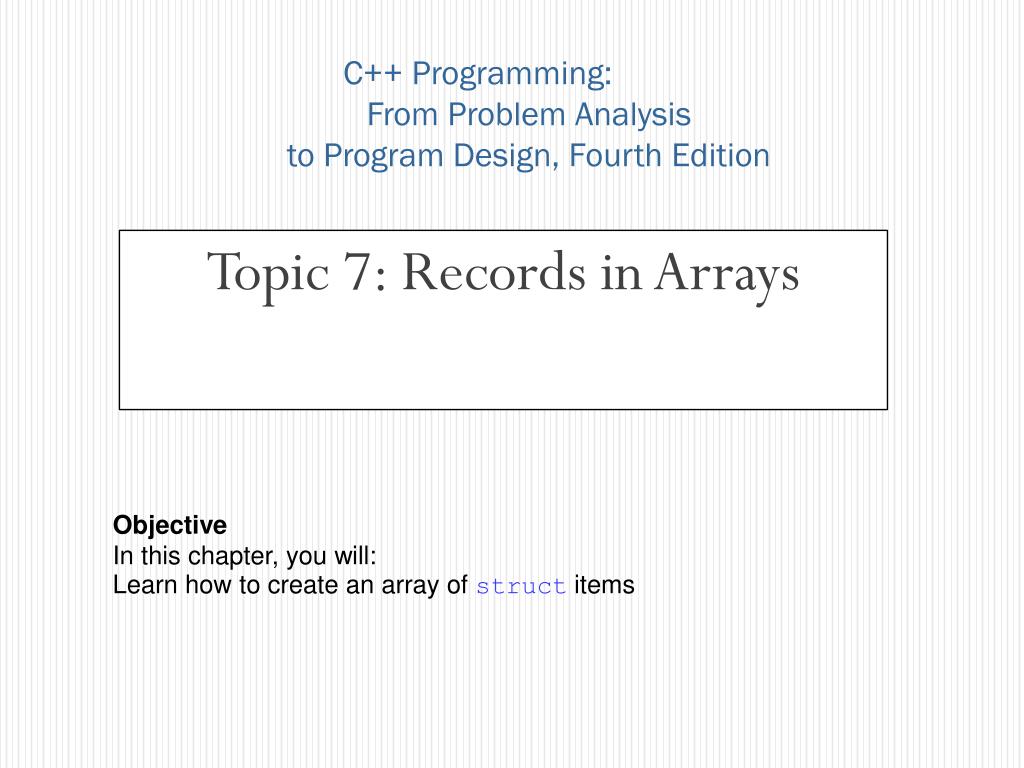 C++ Programming:
From Problem Analysis
to Program Design, Fourth Edition

Topic 7: Records in Arrays

Objective
In this chapter, you will:
Learn how to create an array of struct items